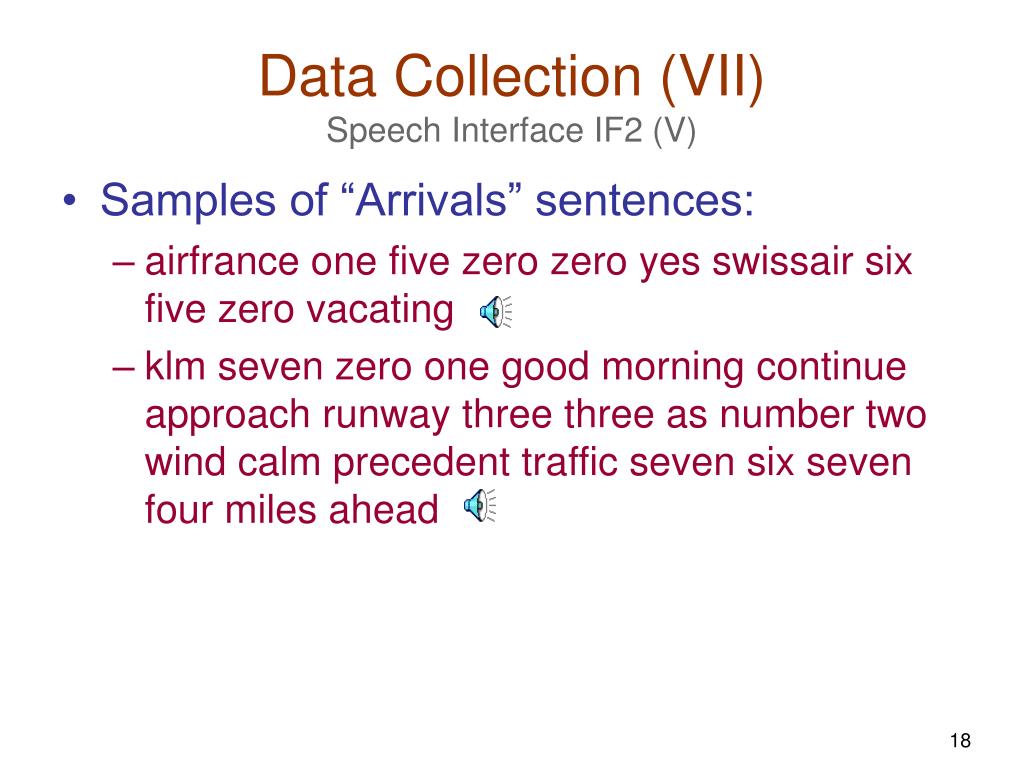 Data Collection (VII)
Speech Interface IF2 (V)

• Samples of “Arrivals” sentences:
– airfrance one five zero zero yes swissair six five zero vacating
– klm seven zero one good morning continue approach runway three three as number two wind calm precedent traffic seven six seven four miles ahead

18